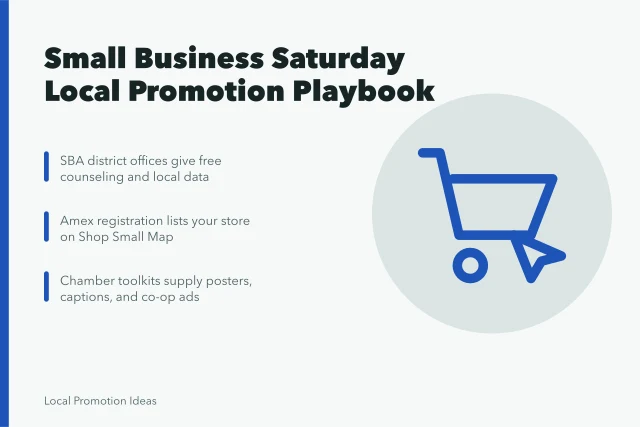 Small Business Saturday Local Promotion Playbook

SBA district offices give free counseling and local data

Amex registration lists your store on Shop Small Map

Chamber toolkits supply posters, captions, and co-op ads

Local Promotion Ideas